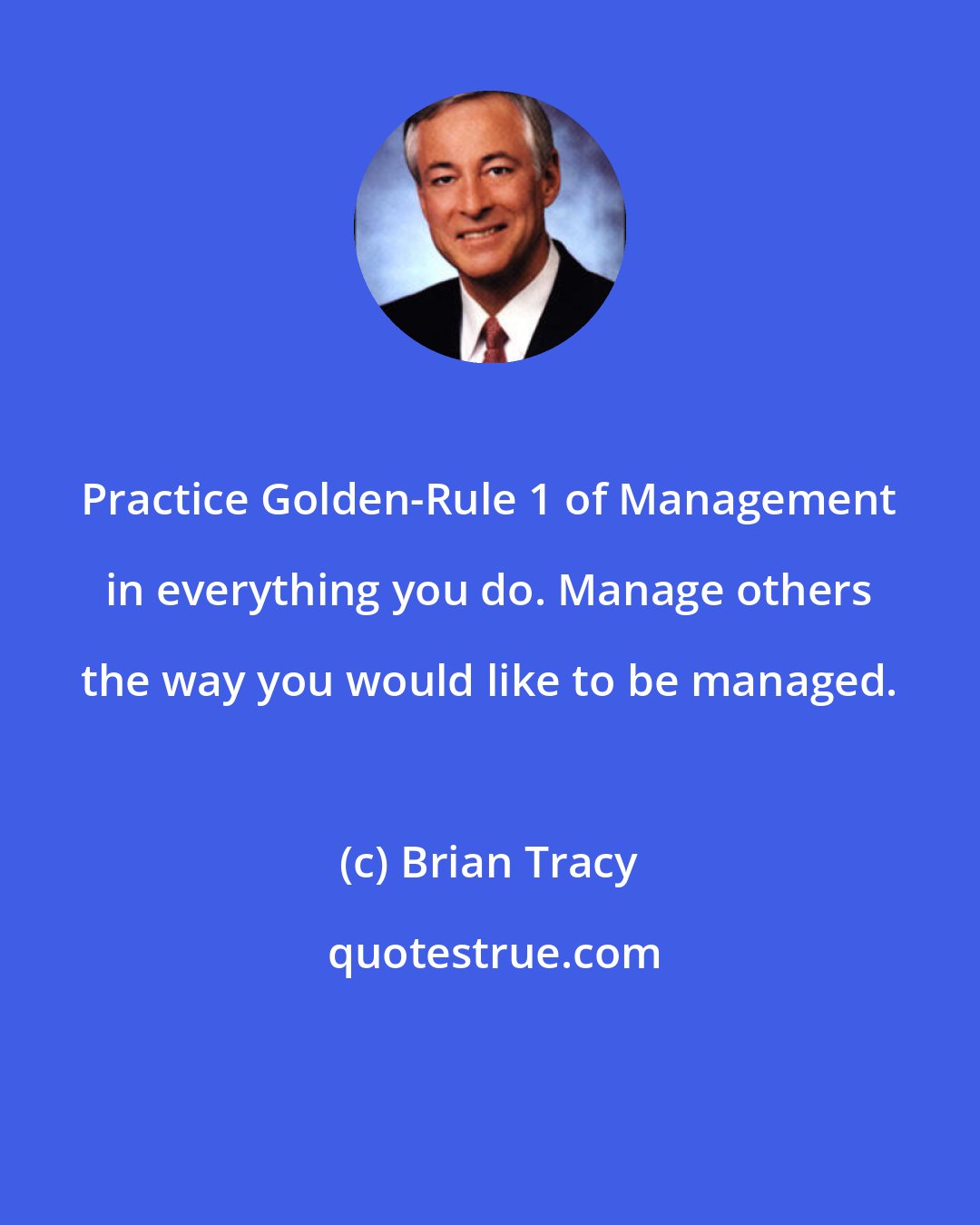 Practice Golden-Rule 1 of Management in everything you do. Manage others the way you would like to be managed.

(c) Brian Tracy

quotestrue.com